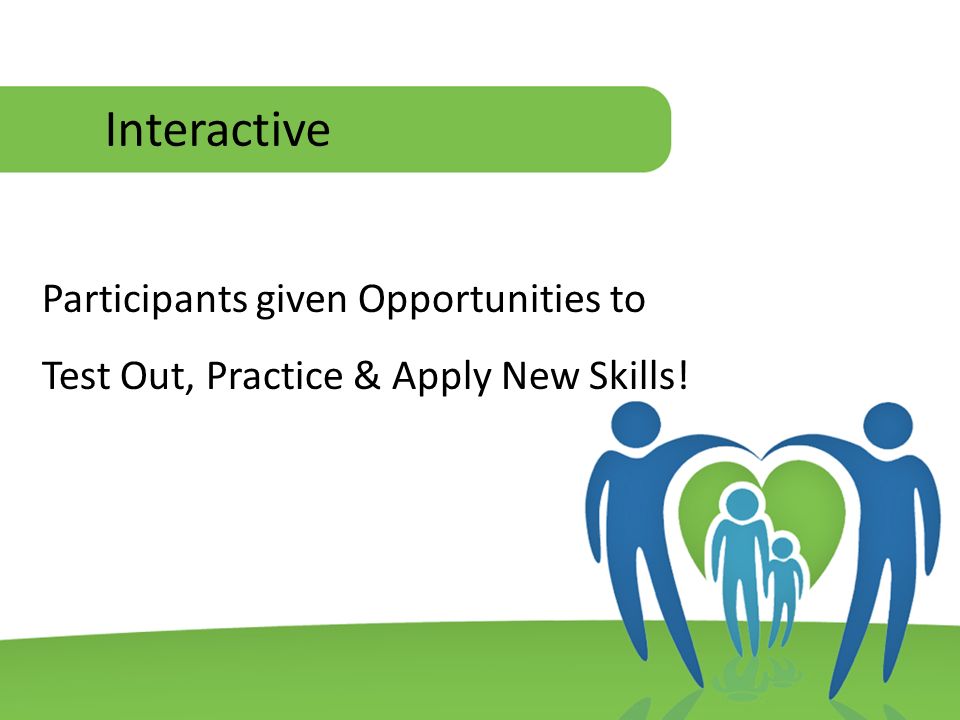 Interactive

Participants given Opportunities to

Test Out, Practice & Apply New Skills!